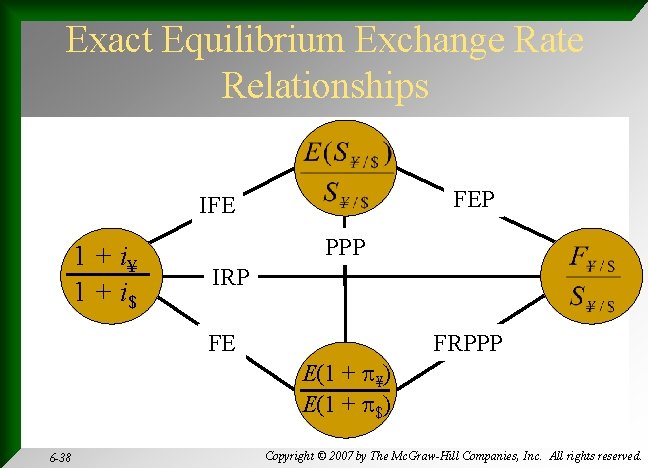 Exact Equilibrium Exchange Rate Relationships

$\frac{E(S_{¥/\$})}{S_{¥/\$}}$

IFE

FEP

PPP

$\frac{1 + i_{¥}}{1 + i_{\$}}$

IRP

$\frac{F_{¥/\$}}{S_{¥/\$}}$

FE

FRPPP

$\frac{E(1 + \pi_{¥})}{E(1 + \pi_{\$})}$

6-38

Copyright © 2007 by The McGraw-Hill Companies, Inc. All rights reserved.